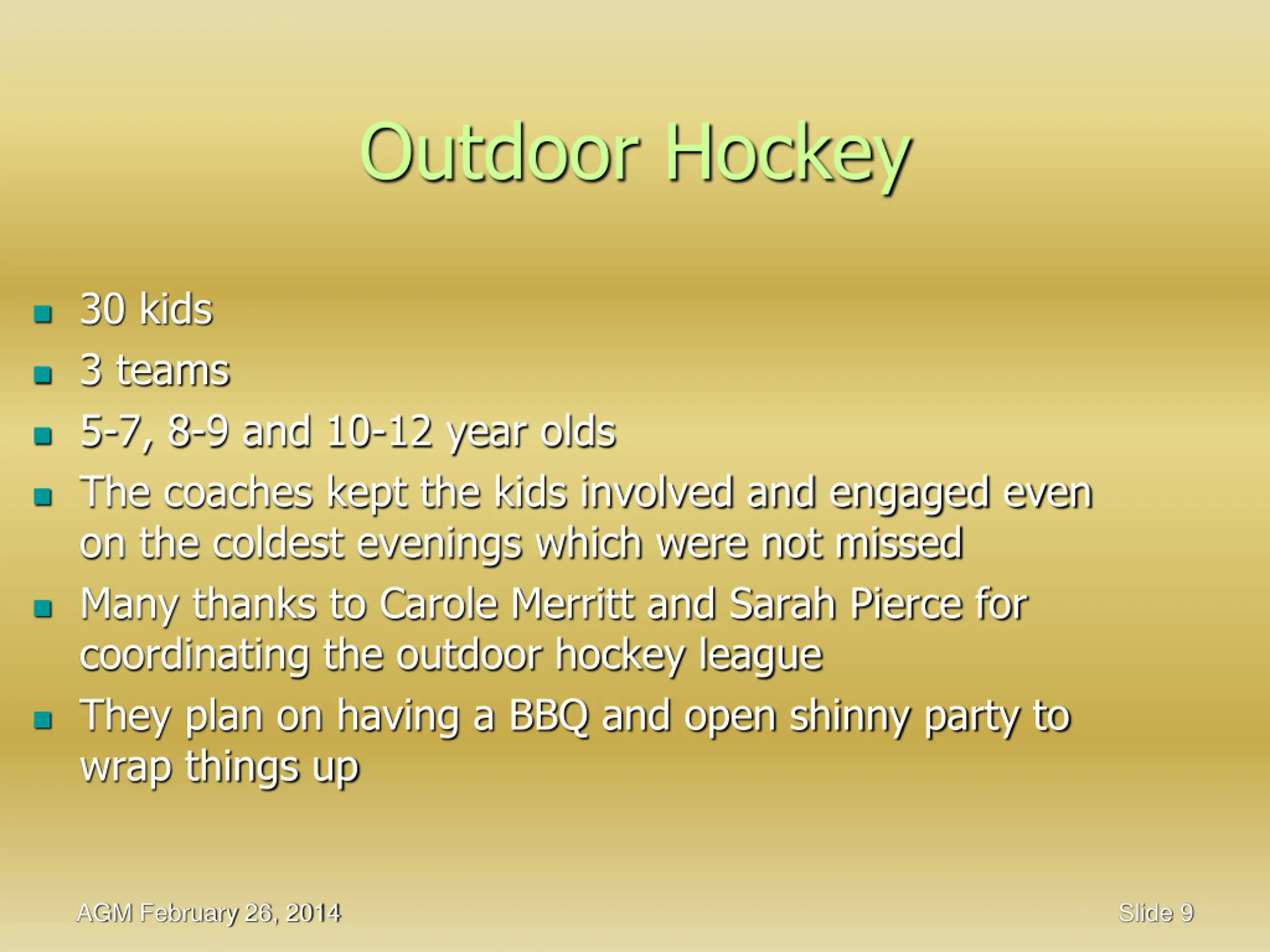 Outdoor Hockey

- 30 kids
- 3 teams
- 5-7, 8-9 and 10-12 year olds
- The coaches kept the kids involved and engaged even on the coldest evenings which were not missed
- Many thanks to Carole Merritt and Sarah Pierce for coordinating the outdoor hockey league
- They plan on having a BBQ and open shinny party to wrap things up

AGM February 26, 2014

Slide 9